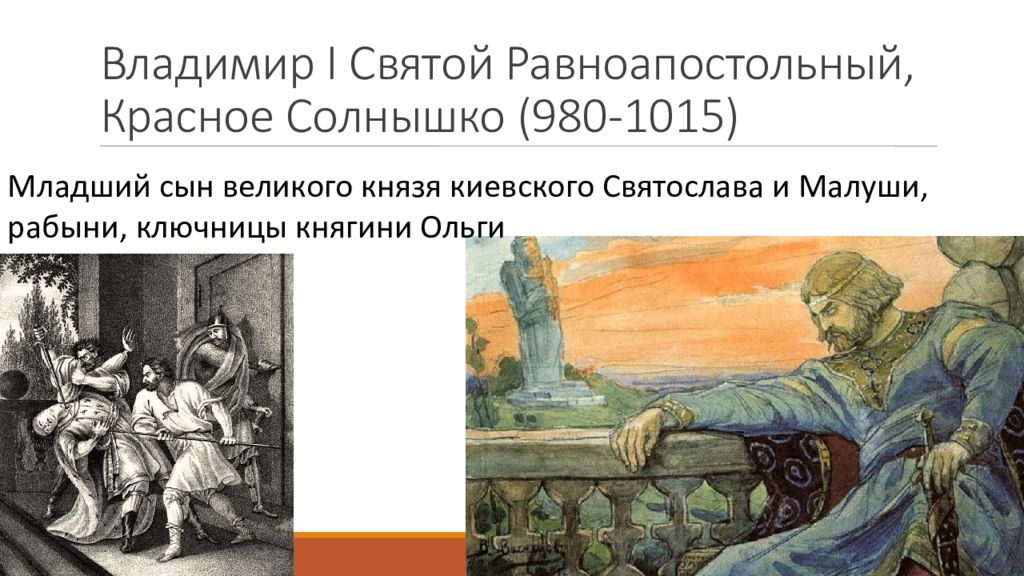 Владимир I Святой Равноапостольный, Красное Солнышко (980-1015)

Младший сын великого князя киевского Святослава и Малуши, рабыни, ключницы княгини Ольги